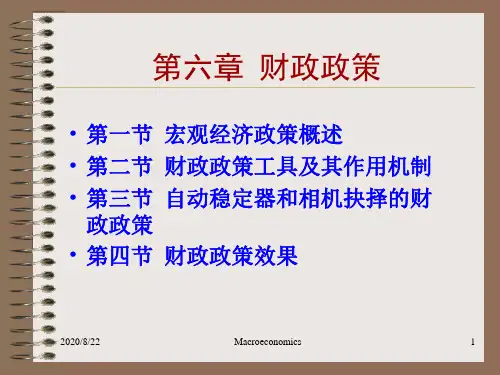 第六章 财政政策

• 第一节 宏观经济政策概述
• 第二节 财政政策工具及其作用机制
• 第三节 自动稳定器和相机抉择的财政政策
• 第四节 财政政策效果

2020/8/22 Macroeconomics 1